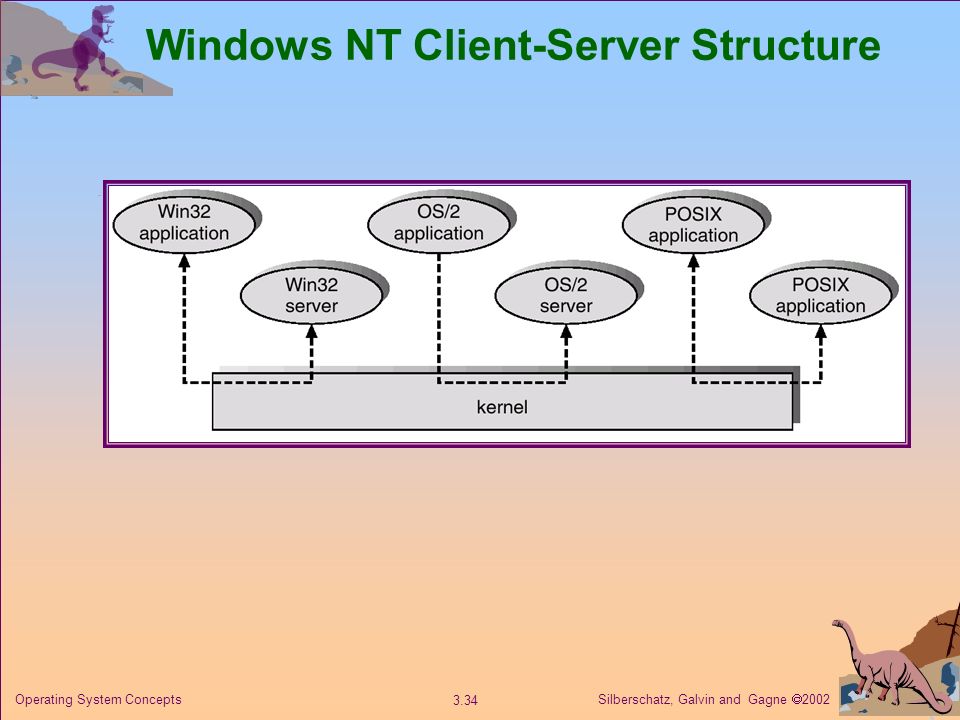 Windows NT Client-Server Structure

Win32 application

OS/2 application

POSIX application

Win32 server

OS/2 server

POSIX application

kernel

Operating System Concepts

3.34

Silberschatz, Galvin and Gagne ©2002